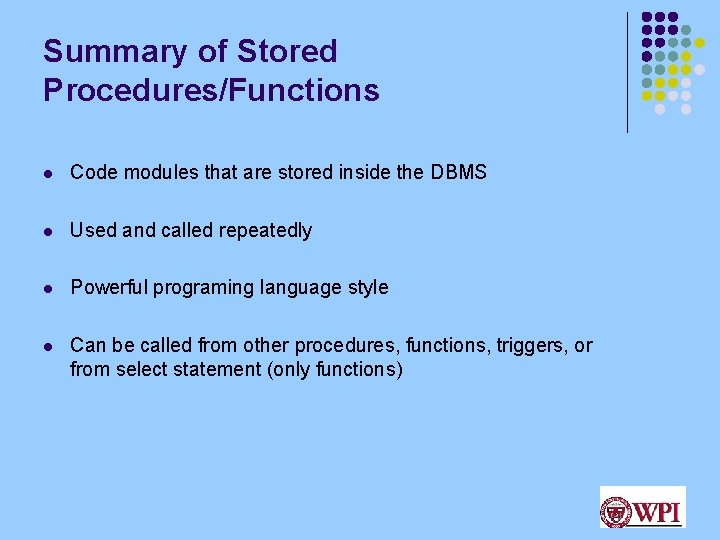 Summary of Stored Procedures/Functions

- Code modules that are stored inside the DBMS
- Used and called repeatedly
- Powerful programing language style
- Can be called from other procedures, functions, triggers, or from select statement (only functions)

WPI